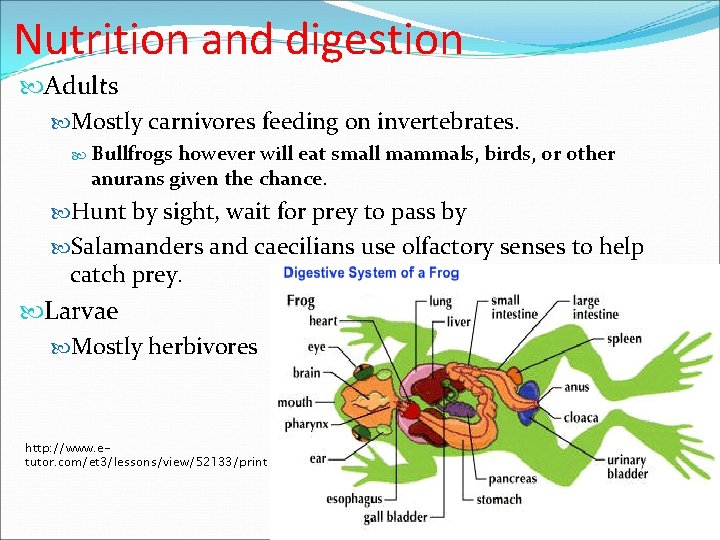 Nutrition and digestion

Adults

Mostly carnivores feeding on invertebrates.

Bullfrogs however will eat small mammals, birds, or other anurans given the chance.

Hunt by sight, wait for prey to pass by

Salamanders and caecilians use olfactory senses to help catch prey.

Larvae

Mostly herbivores

http://www.e-tutor.com/et3/lessons/view/52133/print

Digestive System of a Frog

Frog

heart

eye

brain

mouth

pharynx

ear

esophagus

gall bladder

lung

liver

small intestine

large intestine

spleen

anus

cloaca

urinary bladder

pancreas

stomach